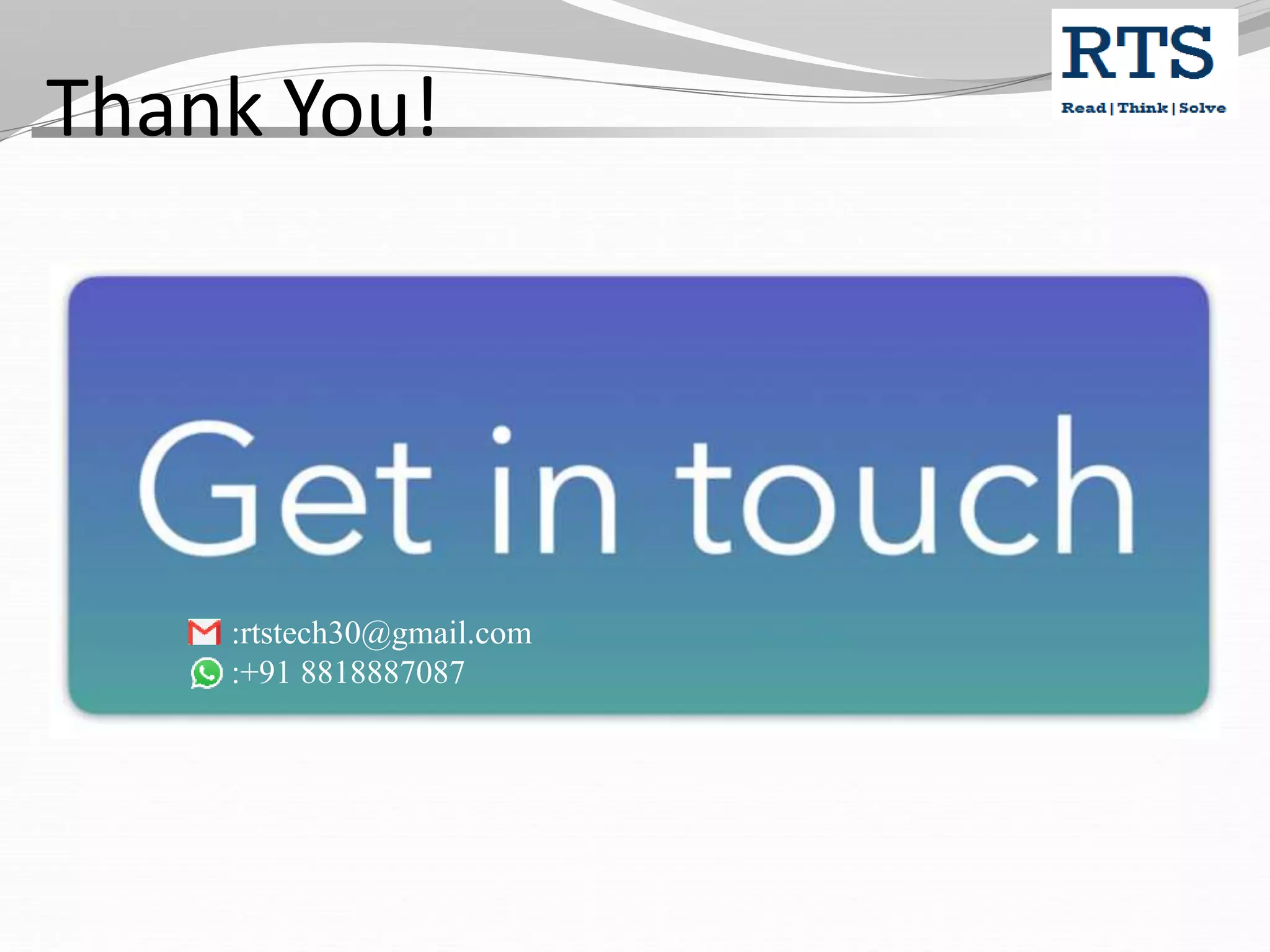 Thank You!

RTS
Read | Think | Solve

Get in touch

:rtstech30@gmail.com
:+91 8818887087